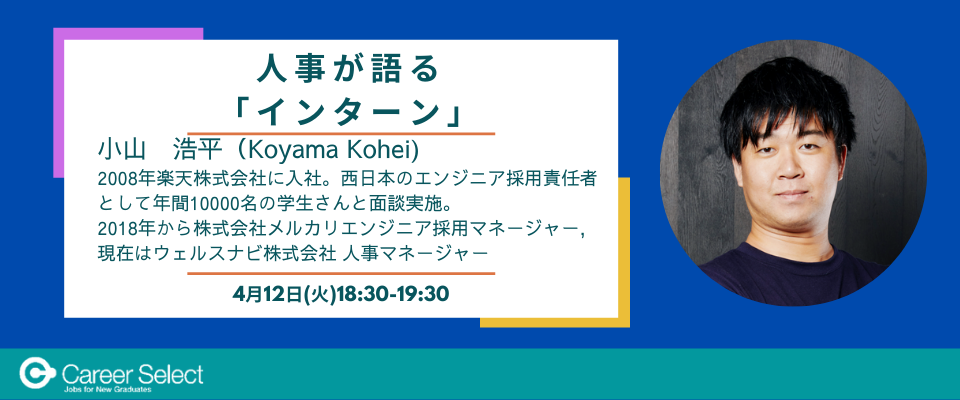 人事が語る
「インターン」

小山　浩平（Koyama Kohei)
2008年楽天株式会社に入社。西日本のエンジニア採用責任者として年間10000名の学生さんと面談実施。
2018年から株式会社メルカリエンジニア採用マネージャー,
現在はウェルスナビ株式会社 人事マネージャー

4月12日(火)18:30-19:30

Career Select
Jobs for New Graduates